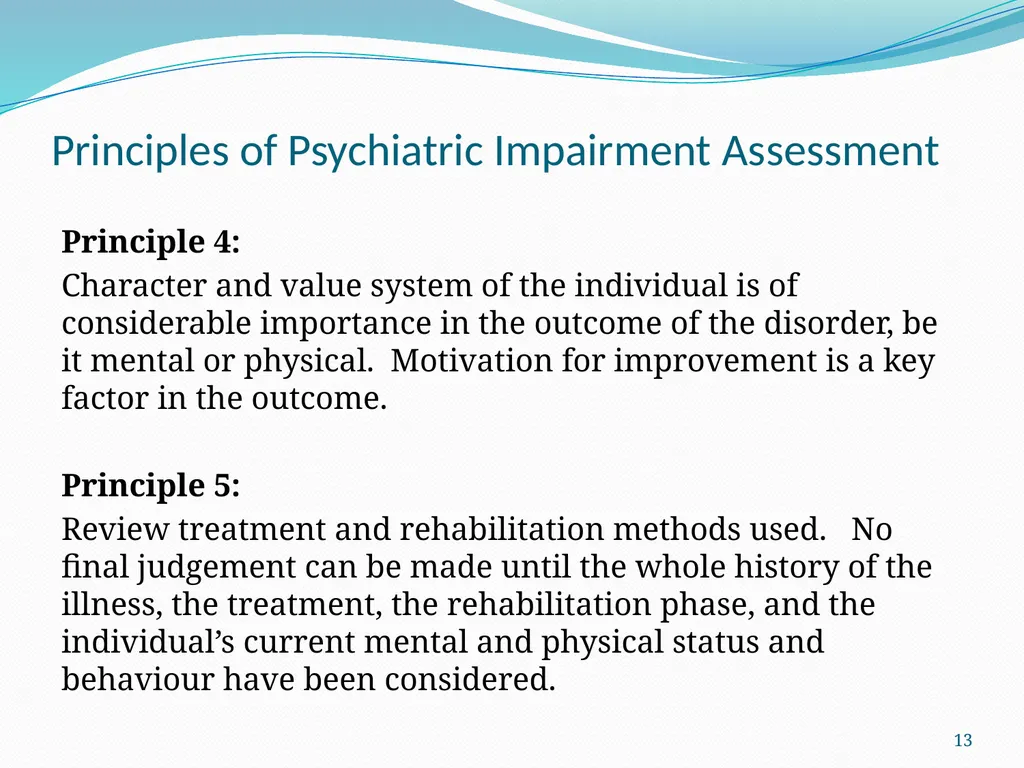 Principles of Psychiatric Impairment Assessment

Principle 4:

Character and value system of the individual is of considerable importance in the outcome of the disorder, be it mental or physical. Motivation for improvement is a key factor in the outcome.

Principle 5:

Review treatment and rehabilitation methods used. No final judgement can be made until the whole history of the illness, the treatment, the rehabilitation phase, and the individual’s current mental and physical status and behaviour have been considered.

13